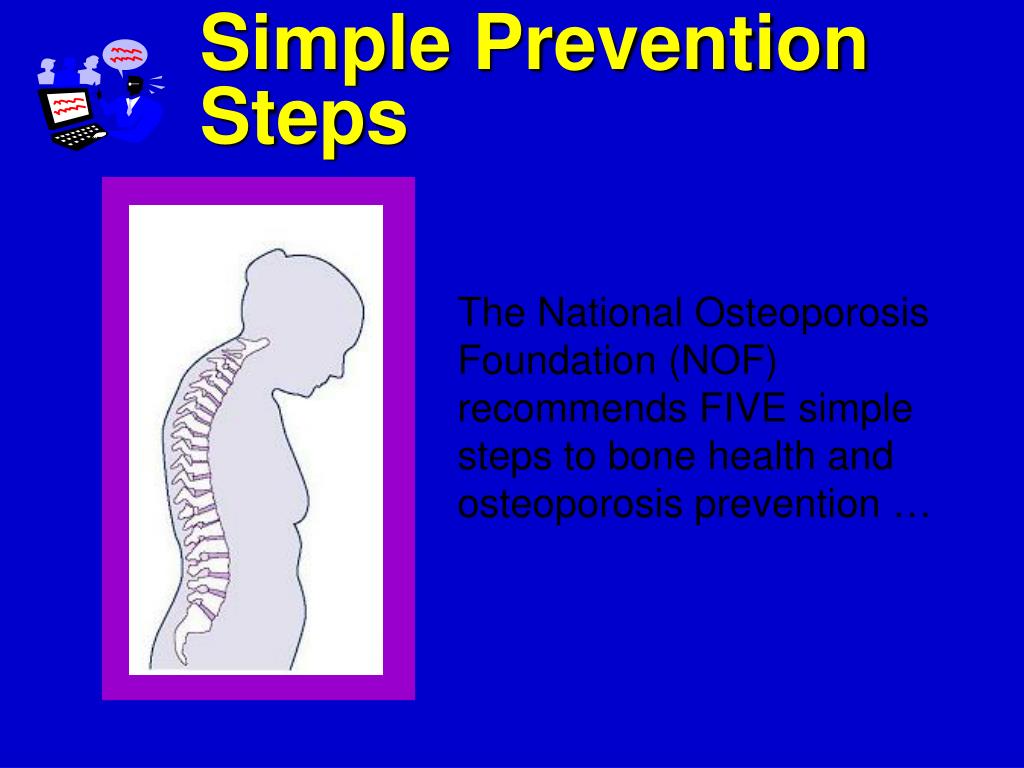 Simple Prevention Steps

The National Osteoporosis Foundation (NOF) recommends FIVE simple steps to bone health and osteoporosis prevention …